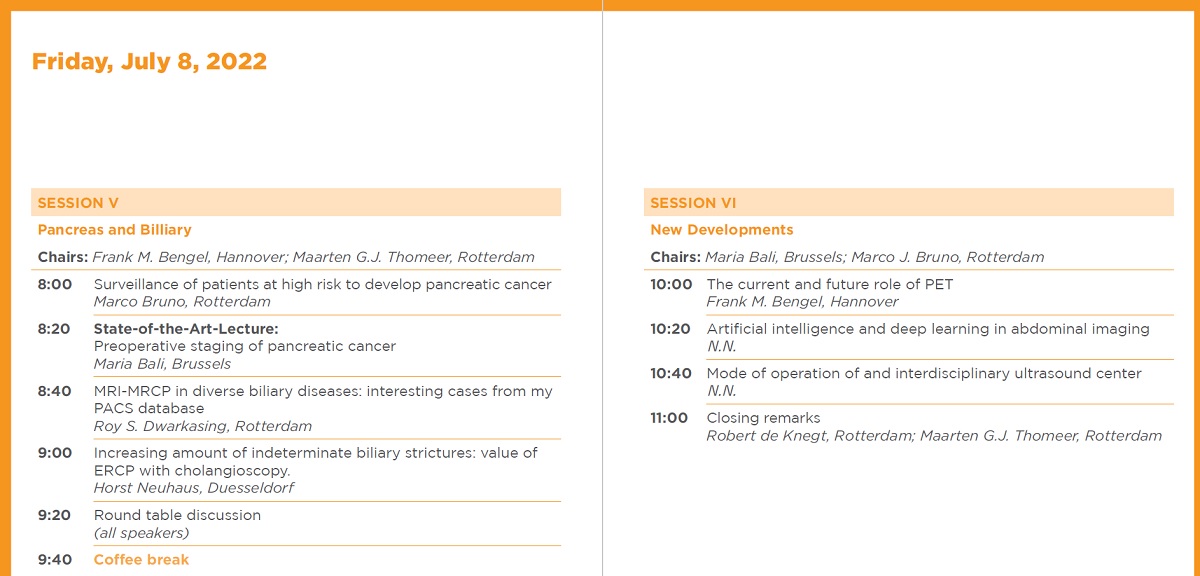 Friday, July 8, 2022

SESSION V

Pancreas and Billiary

Chairs: Frank M. Bengel, Hannover; Maarten G.J. Thomeer, Rotterdam

8:00 Surveillance of patients at high risk to develop pancreatic cancer
Marco Bruno, Rotterdam

8:20 State-of-the-Art-Lecture:
Preoperative staging of pancreatic cancer
Maria Bali, Brussels

8:40 MRI-MRCP in diverse biliary diseases: interesting cases from my PACS database
Roy S. Dwarkasing, Rotterdam

9:00 Increasing amount of indeterminate biliary strictures: value of ERCP with cholangioscopy.
Horst Neuhaus, Duesseldorf

9:20 Round table discussion
(all speakers)

9:40 Coffee break

SESSION VI

New Developments

Chairs: Maria Bali, Brussels; Marco J. Bruno, Rotterdam

10:00 The current and future role of PET
Frank M. Bengel, Hannover

10:20 Artificial intelligence and deep learning in abdominal imaging
N.N.

10:40 Mode of operation of and interdisciplinary ultrasound center
N.N.

11:00 Closing remarks
Robert de Knegt, Rotterdam; Maarten G.J. Thomeer, Rotterdam